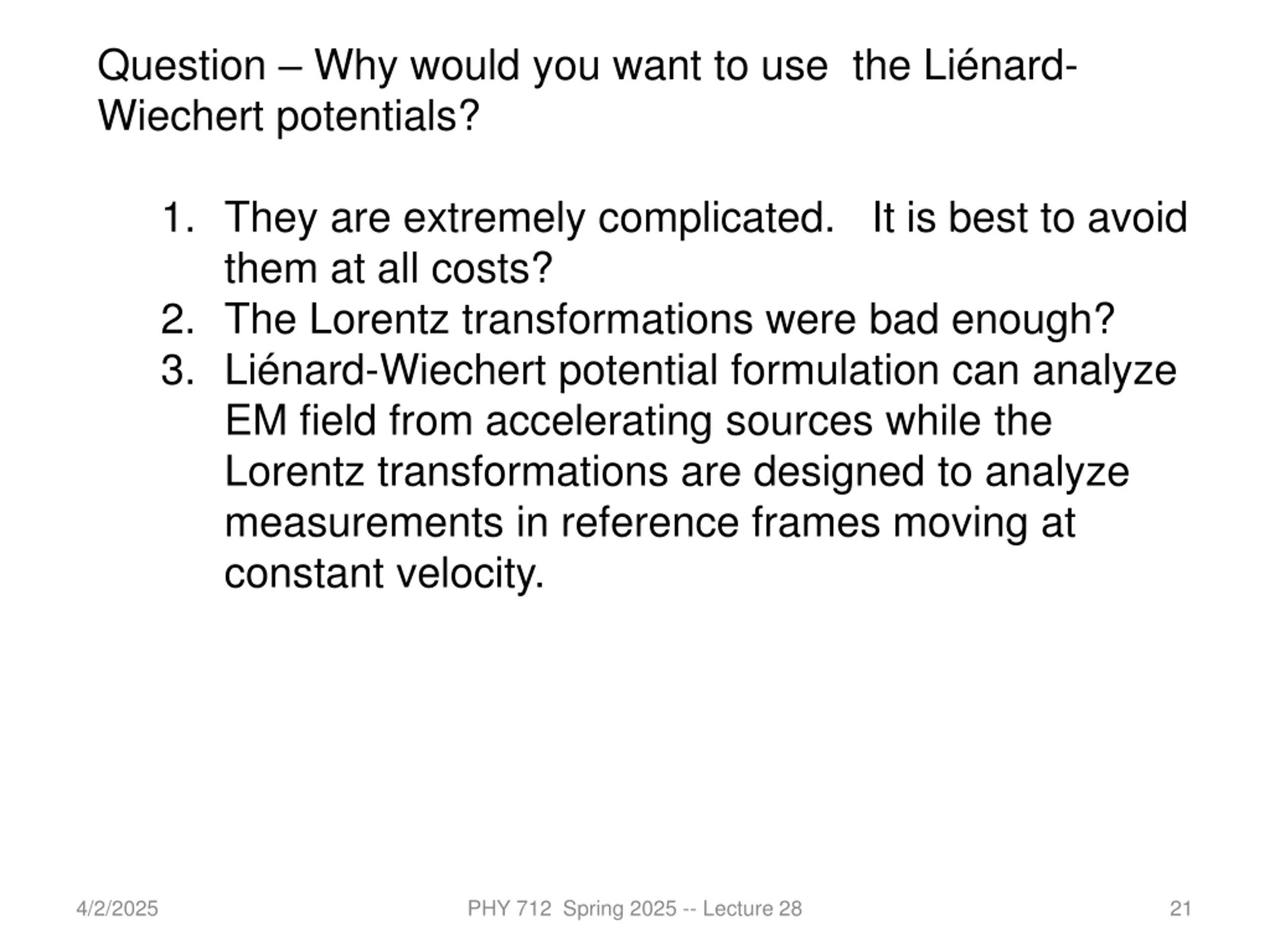 Question – Why would you want to use the Liénard-Wiechert potentials?

1. They are extremely complicated. It is best to avoid them at all costs?
2. The Lorentz transformations were bad enough?
3. Liénard-Wiechert potential formulation can analyze EM field from accelerating sources while the Lorentz transformations are designed to analyze measurements in reference frames moving at constant velocity.

4/2/2025

PHY 712 Spring 2025 -- Lecture 28

21